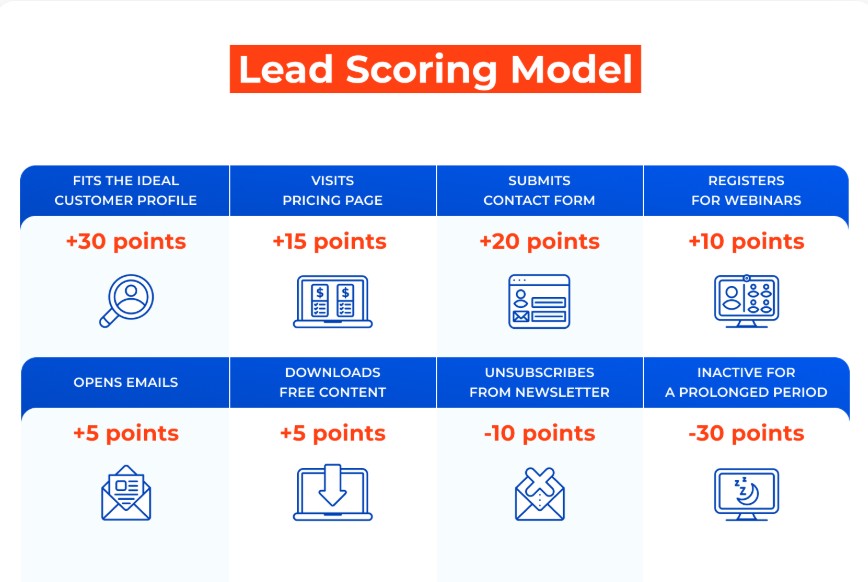 Lead Scoring Model

| FITS THE IDEAL CUSTOMER PROFILE | VISITS PRICING PAGE | SUBMITS CONTACT FORM | REGISTERS FOR WEBINARS |
|---|---|---|---|
| +30 points | +15 points | +20 points | +10 points |

| OPENS EMAILS | DOWNLOADS FREE CONTENT | UNSUBSCRIBES FROM NEWSLETTER | INACTIVE FOR A PROLONGED PERIOD |
|---|---|---|---|
| +5 points | +5 points | -10 points | -30 points |